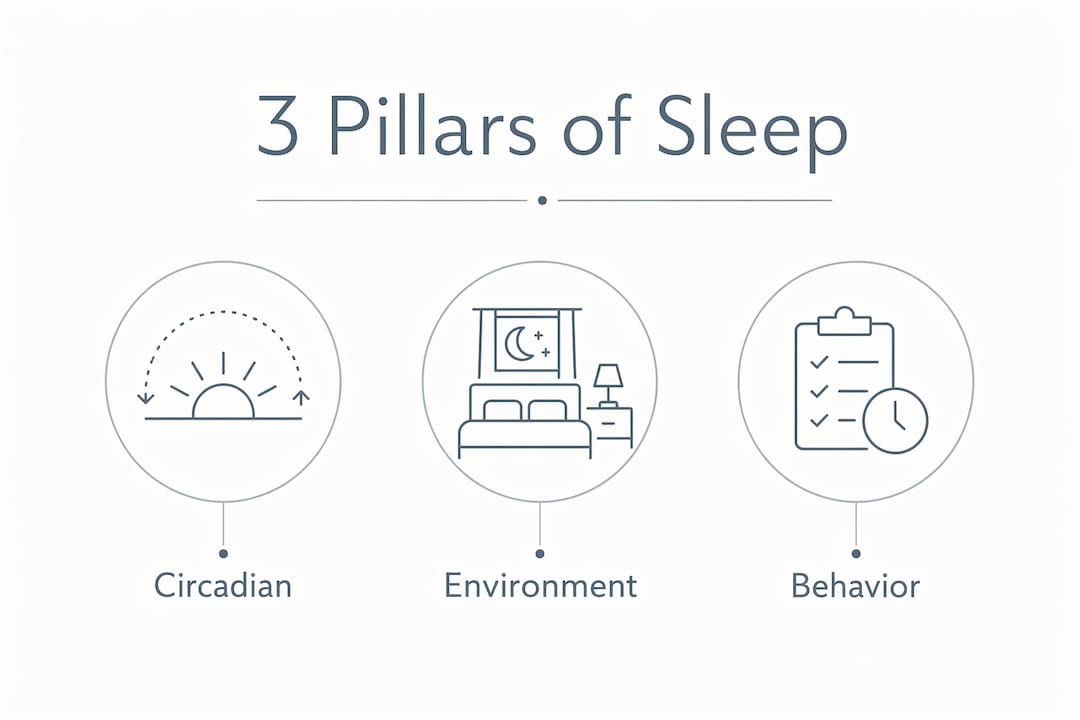 3 Pillars of Sleep

Circadian

Environment

Behavior